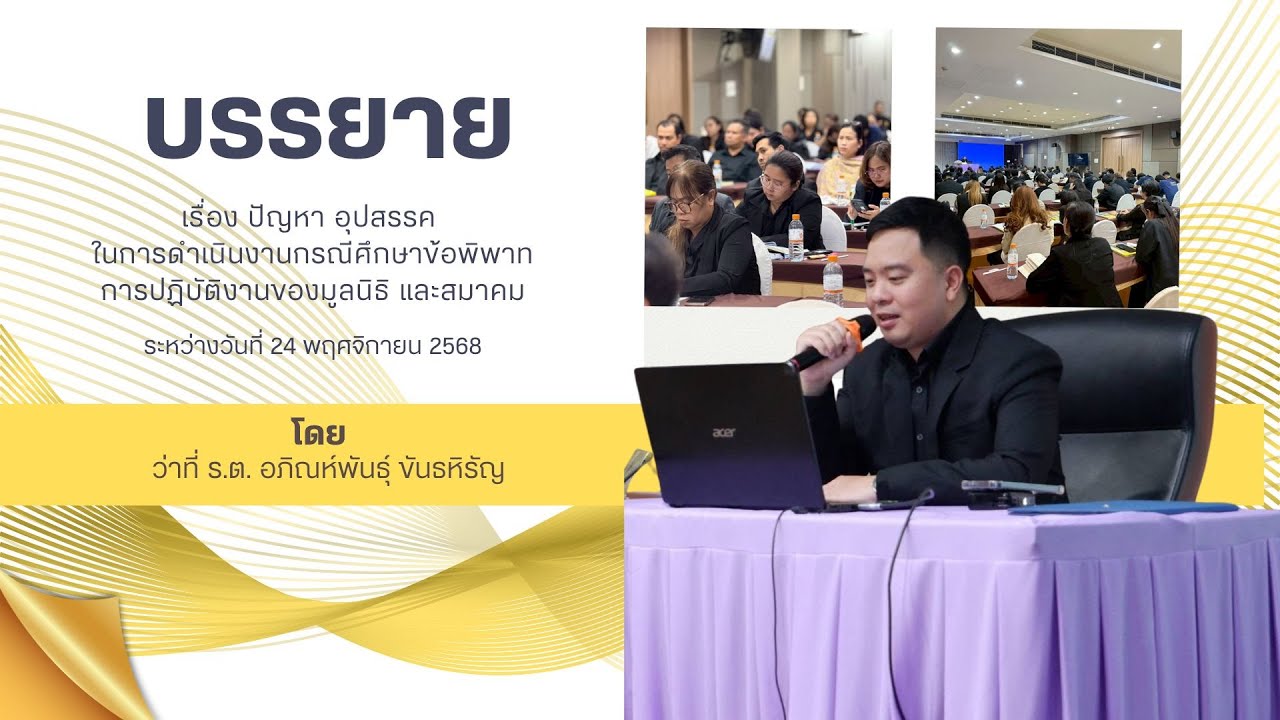 บรรยาย

เรื่อง ปัญหา อุปสรรค
ในการดำเนินงานกรณีศึกษาข้อพิพาท
การปฏิบัติงานของมูลนิธิ และสมาคม

ระหว่างวันที่ 24 พฤศจิกายน 2568

โดย
ว่าที่ ร.ต. อภิณห์พันธุ์ ขันธหิรัญ

acer